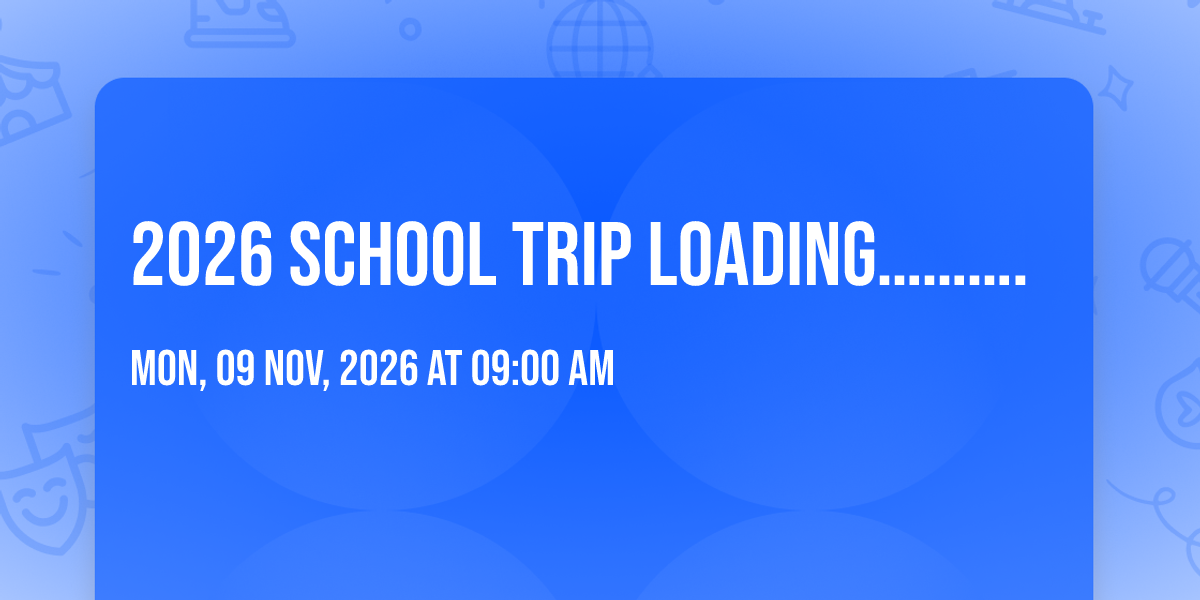 2026 SCHOOL TRIP LOADING..........

MON, 09 NOV, 2026 AT 09:00 AM